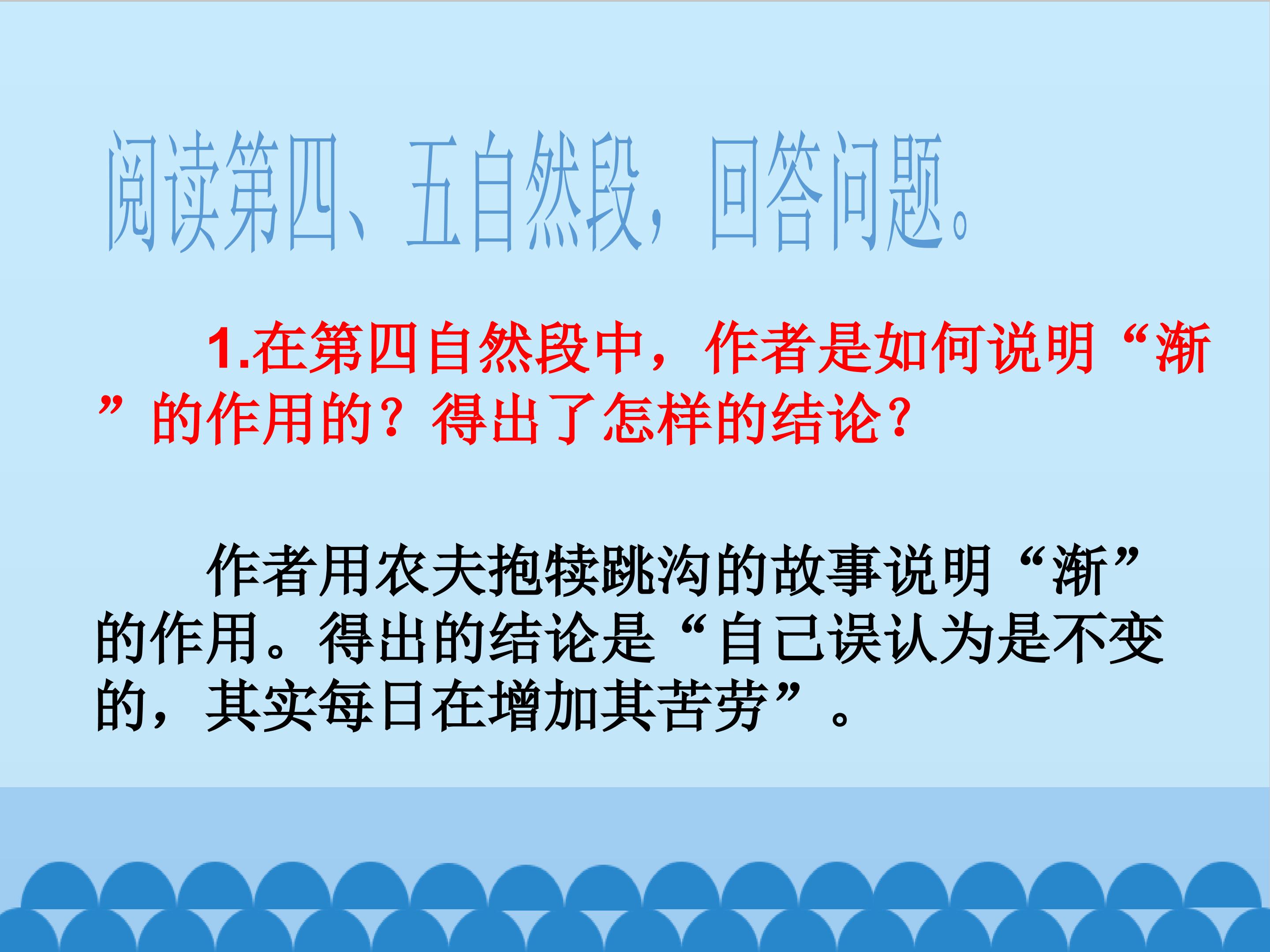 阅读第四、五自然段，回答问题。

1.在第四自然段中，作者是如何说明“渐”的作用的？得出了怎样的结论？

作者用农夫抱犊跳沟的故事说明“渐”的作用。得出的结论是“自己误认为是不变的，其实每日在增加其苦劳”。